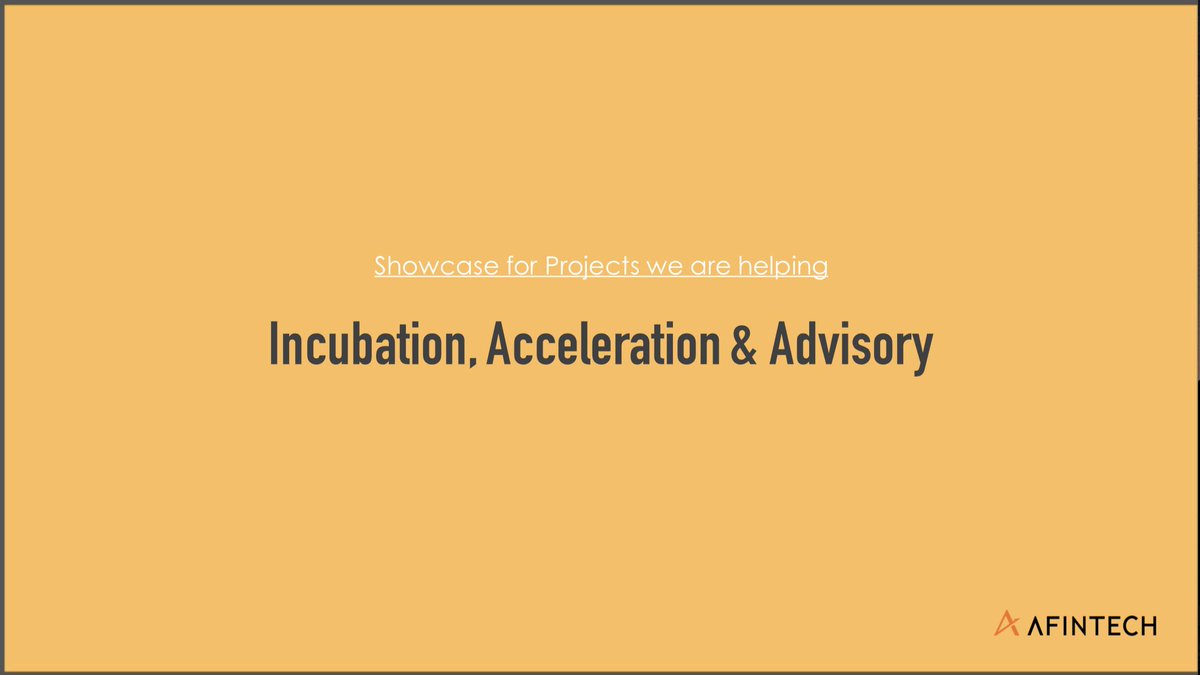 Showcase for Projects we are helping

Incubation, Acceleration & Advisory

AFINTECH